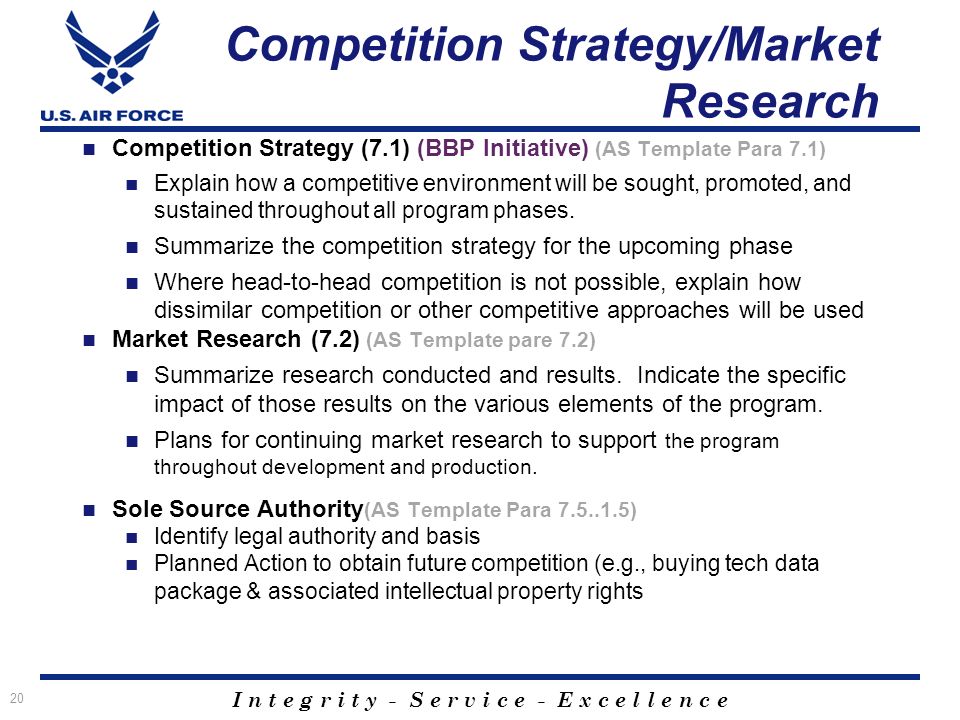 U.S. AIR FORCE

Competition Strategy/Market Research

- Competition Strategy (7.1) (BBP Initiative) (AS Template Para 7.1)
  - Explain how a competitive environment will be sought, promoted, and sustained throughout all program phases.
  - Summarize the competition strategy for the upcoming phase
  - Where head-to-head competition is not possible, explain how dissimilar competition or other competitive approaches will be used
- Market Research (7.2) (AS Template pare 7.2)
  - Summarize research conducted and results. Indicate the specific impact of those results on the various elements of the program.
  - Plans for continuing market research to support the program throughout development and production.
- Sole Source Authority(AS Template Para 7.5..1.5)
  - Identify legal authority and basis
  - Planned Action to obtain future competition (e.g., buying tech data package & associated intellectual property rights

20

Integrity - Service - Excellence